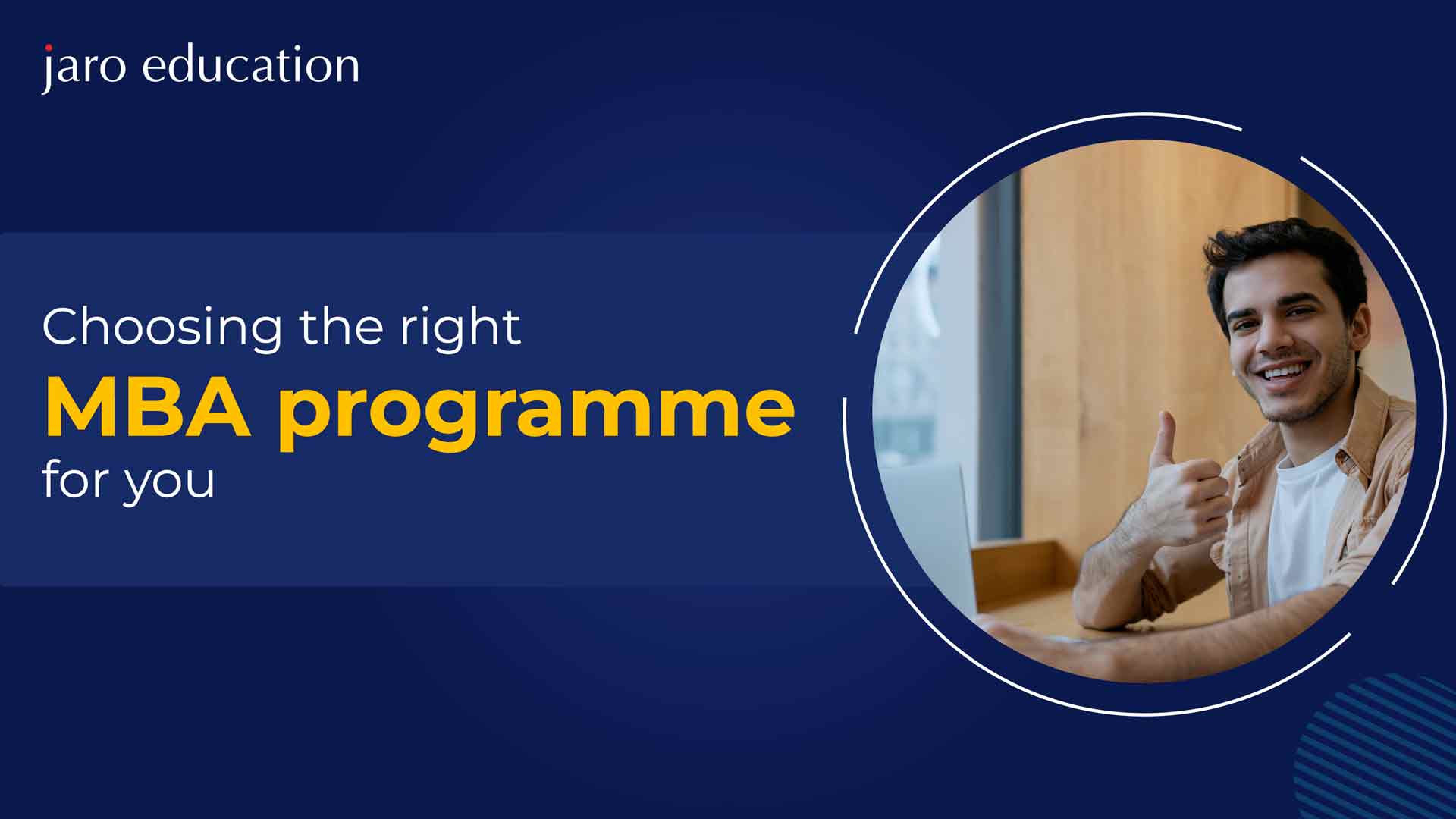 jaro education

Choosing the right
MBA programme
for you